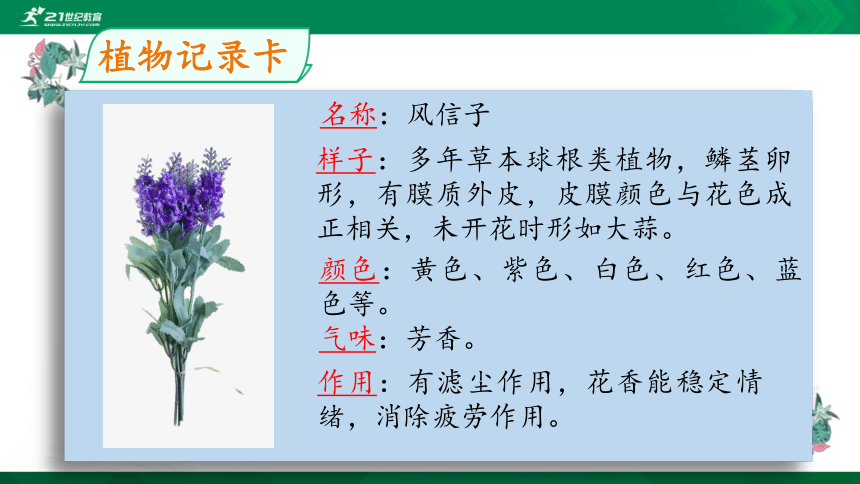 21世纪教育

植物记录卡

名称：风信子

样子：多年草本球根类植物，鳞茎卵形，有膜质外皮，皮膜颜色与花色成正相关，未开花时形如大蒜。

颜色：黄色、紫色、白色、红色、蓝色等。

气味：芳香。

作用：有滤尘作用，花香能稳定情绪，消除疲劳作用。